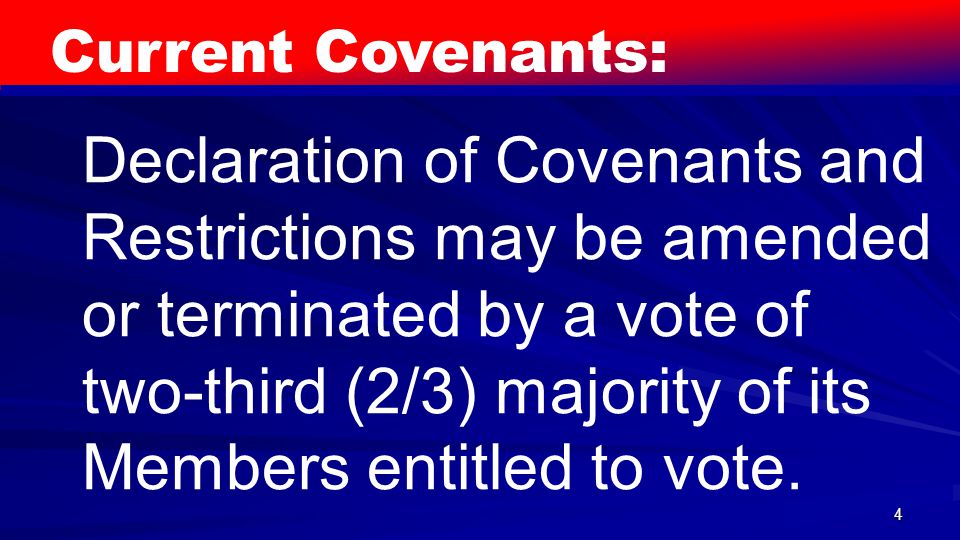 Current Covenants:

Declaration of Covenants and Restrictions may be amended or terminated by a vote of two-third (2/3) majority of its Members entitled to vote.

4